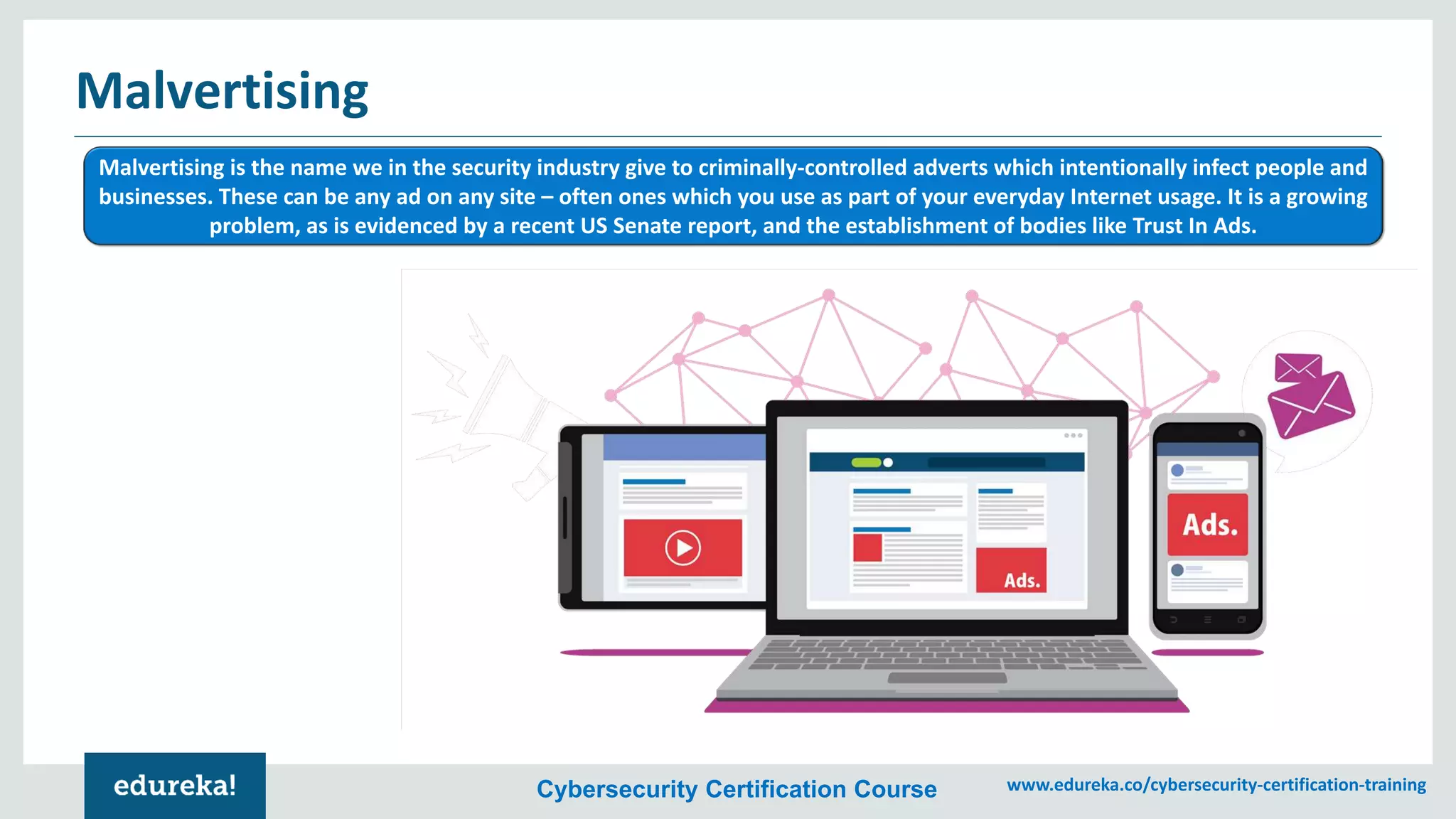 Malvertising

Malvertising is the name we in the security industry give to criminally-controlled adverts which intentionally infect people and businesses. These can be any ad on any site – often ones which you use as part of your everyday Internet usage. It is a growing problem, as is evidenced by a recent US Senate report, and the establishment of bodies like Trust In Ads.

Ads.

Ads.

edureka!

Cybersecurity Certification Course

www.edureka.co/cybersecurity-certification-training